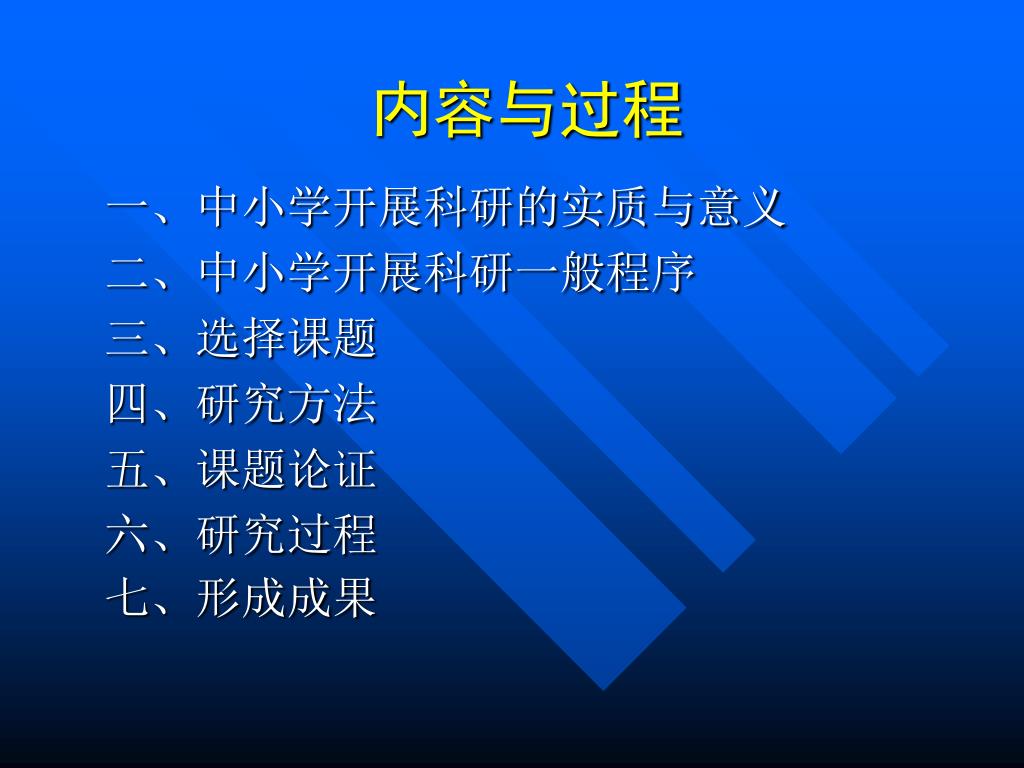 内容与过程

一、中小学开展科研的实质与意义
二、中小学开展科研一般程序
三、选择课题
四、研究方法
五、课题论证
六、研究过程
七、形成成果